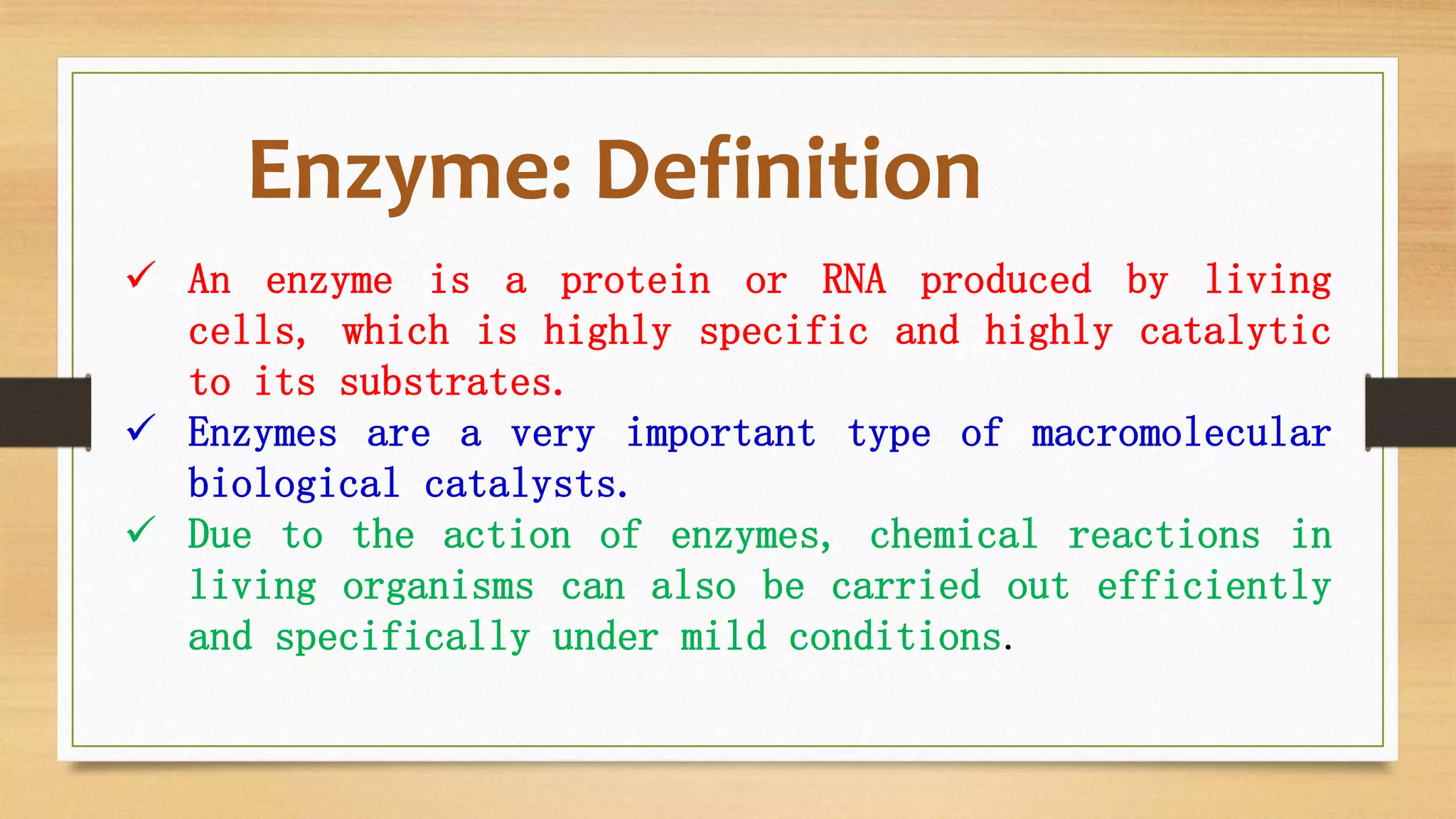 Enzyme: Definition

✓ An enzyme is a protein or RNA produced by living cells, which is highly specific and highly catalytic to its substrates.

✓ Enzymes are a very important type of macromolecular biological catalysts.

✓ Due to the action of enzymes, chemical reactions in living organisms can also be carried out efficiently and specifically under mild conditions.